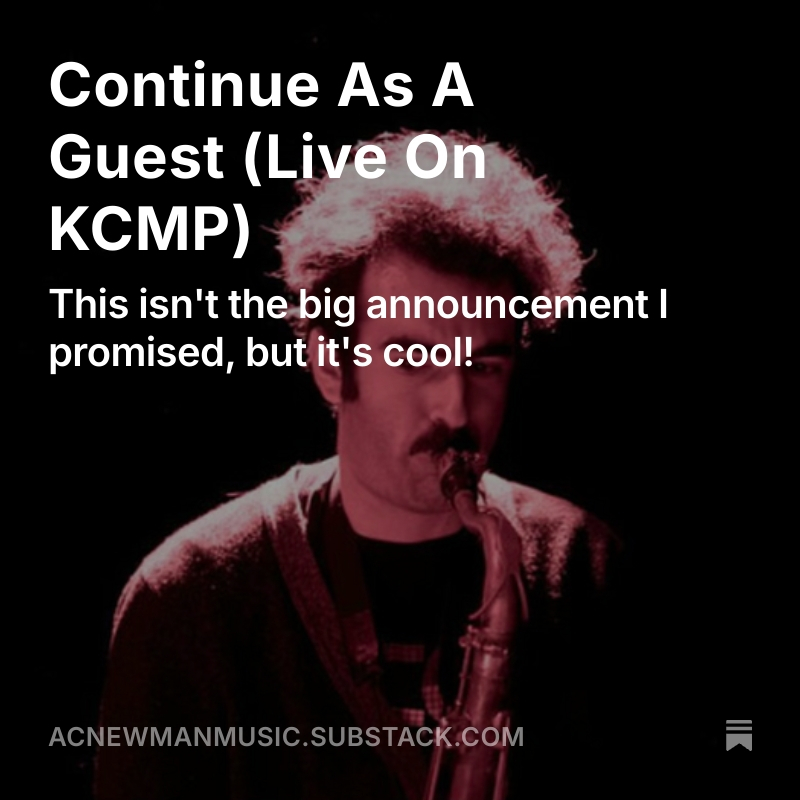 Continue As A Guest (Live On KCMP)

This isn't the big announcement I promised, but it's cool!

ACNEWMANMUSIC.SUBSTACK.COM